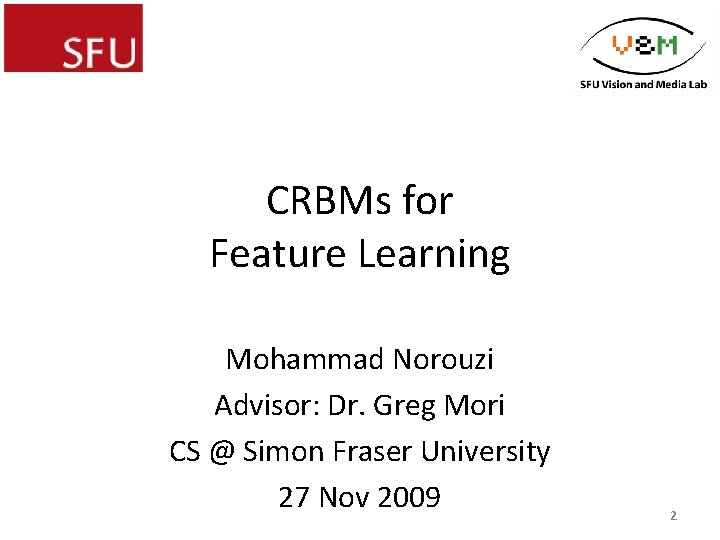 SFU

V&M
SFU Vision and Media Lab

CRBMs for
Feature Learning

Mohammad Norouzi
Advisor: Dr. Greg Mori
CS @ Simon Fraser University
27 Nov 2009

2